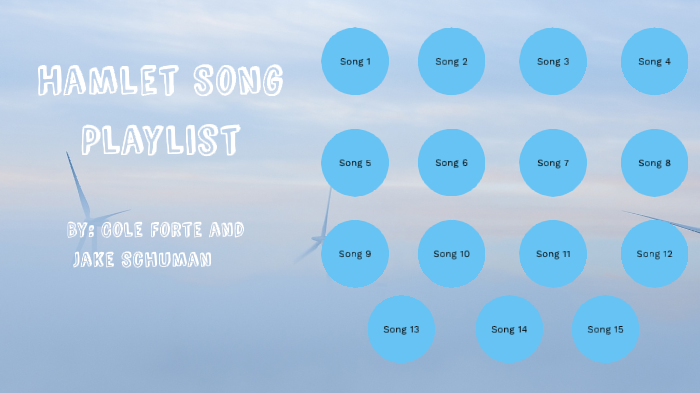 HAMLET SONG PLAYLIST

BY: COLE FORTE AND JAKE SCHUMAN

Song 1

Song 2

Song 3

Song 4

Song 5

Song 6

Song 7

Song 8

Song 9

Song 10

Song 11

Song 12

Song 13

Song 14

Song 15